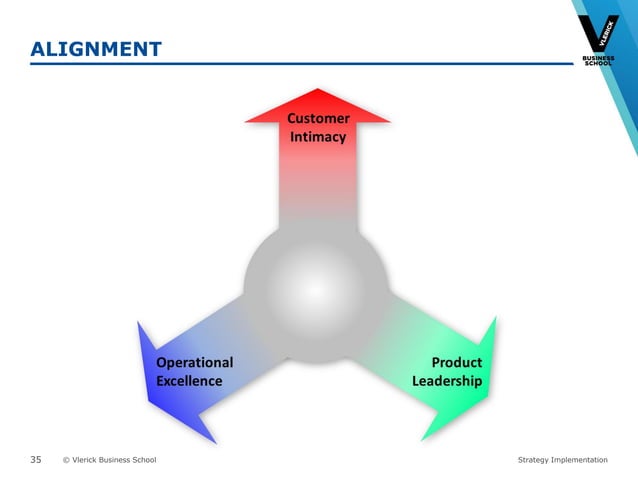 ALIGNMENT

VLERICK
BUSINESS SCHOOL

Customer Intimacy

Operational Excellence

Product Leadership

35 © Vlerick Business School

Strategy Implementation